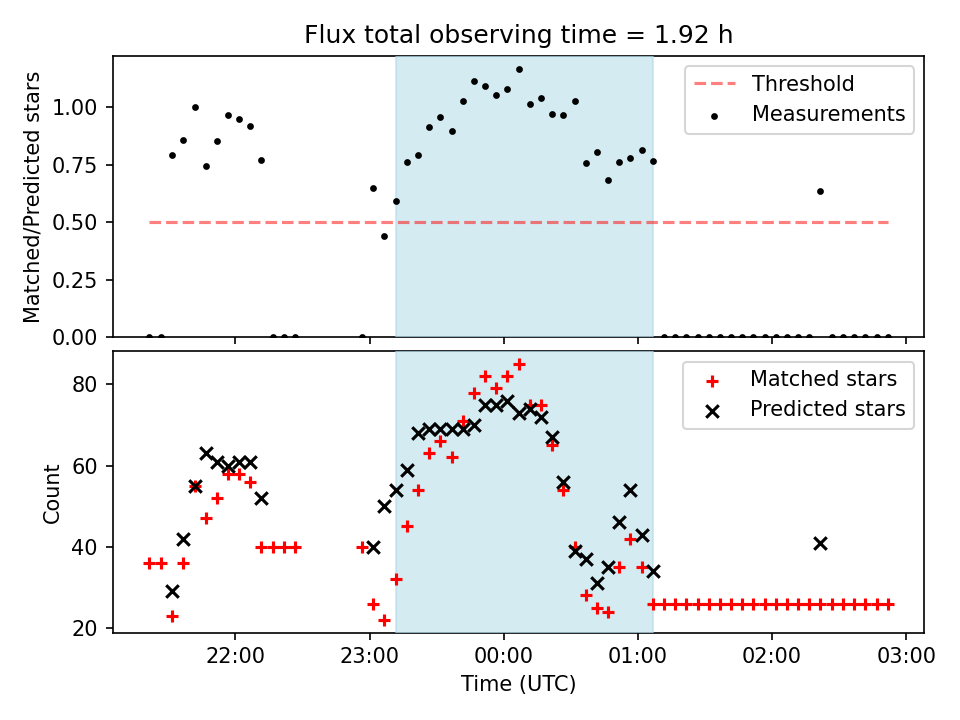 Flux total observing time = 1.92 h

Matched/Predicted stars

1.00
0.75
0.50
0.25
0.00

Threshold
Measurements

Count

80
60
40
20

Matched stars
Predicted stars

22:00
23:00
00:00
01:00
02:00
03:00

Time (UTC)